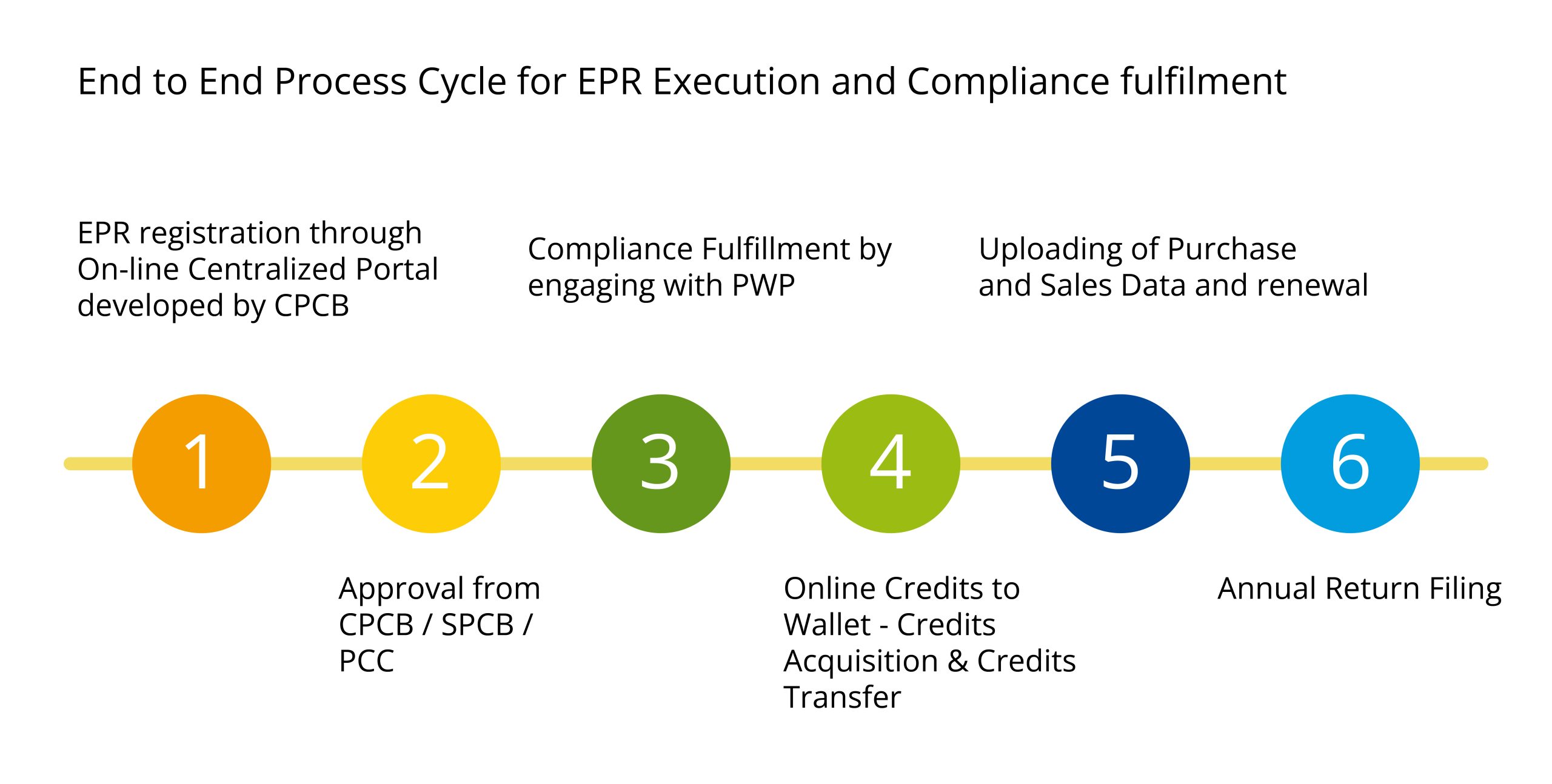 End to End Process Cycle for EPR Execution and Compliance fulfilment

EPR registration through On-line Centralized Portal developed by CPCB

Compliance Fulfillment by engaging with PWP

Uploading of Purchase and Sales Data and renewal

1

2

3

4

5

6

Approval from CPCB / SPCB / PCC

Online Credits to Wallet - Credits Acquisition & Credits Transfer

Annual Return Filing